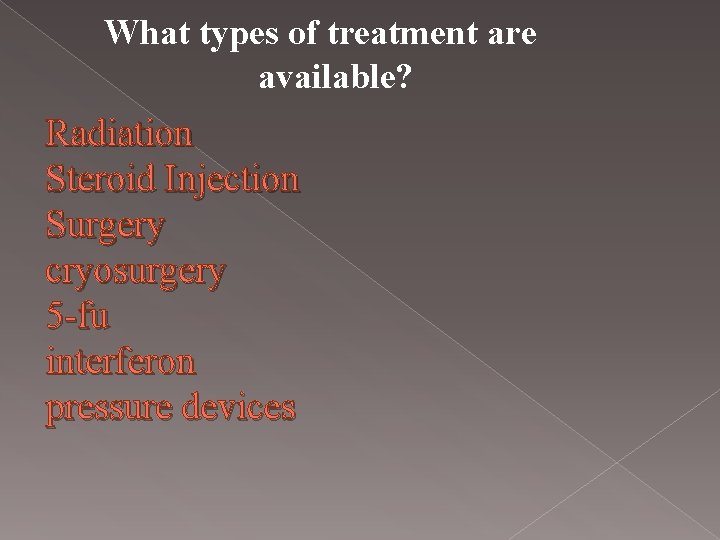 What types of treatment are available?

Radiation
Steroid Injection
Surgery
cryosurgery
5-fu
interferon
pressure devices